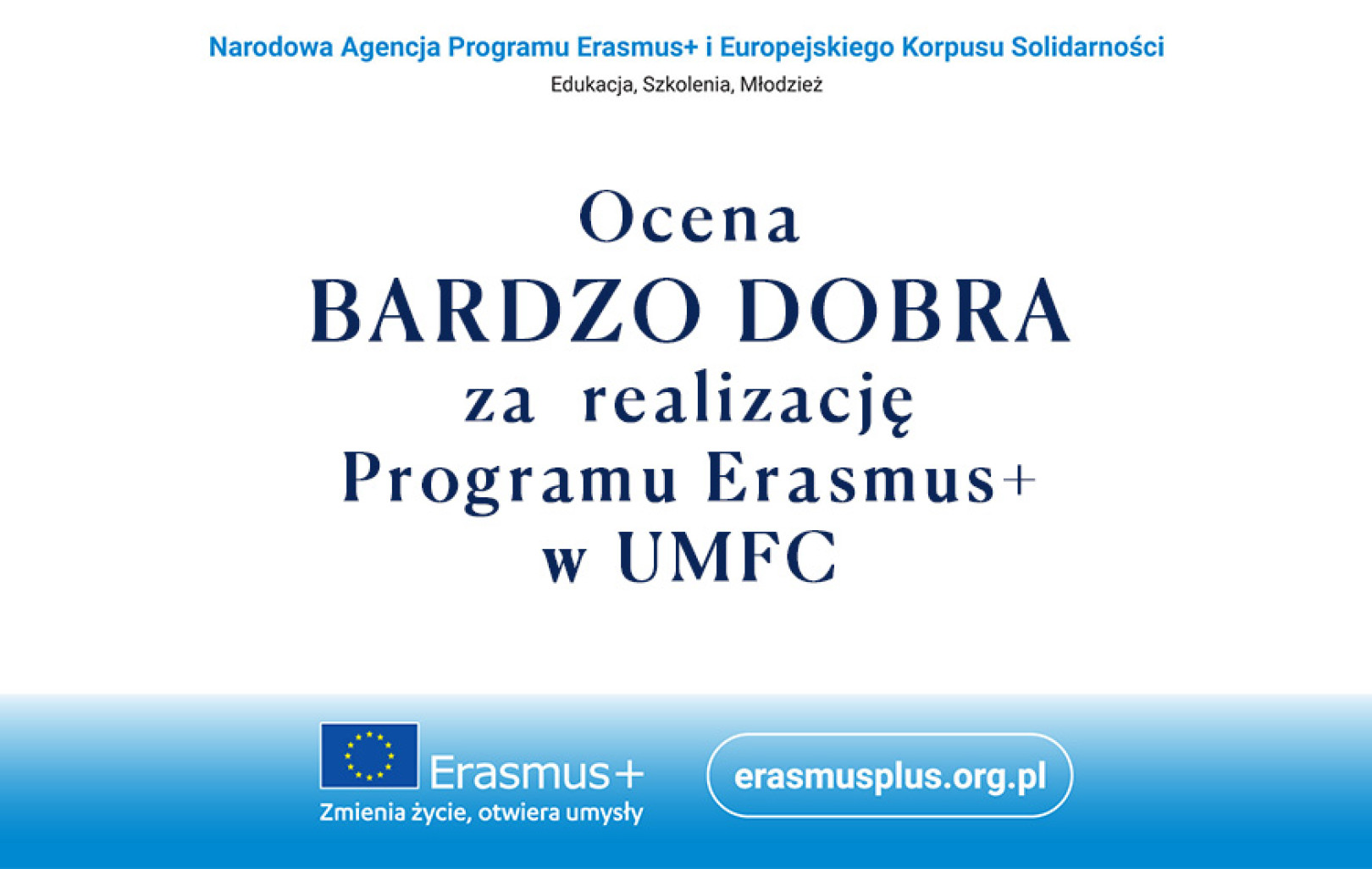 Narodowa Agencja Programu Erasmus+ i Europejskiego Korpusu Solidarności
Edukacja, Szkolenia, Młodzież

Ocena
BARDZO DOBRA
za realizację
Programu Erasmus+
w UMFC

Erasmus+
Zmienia życie, otwiera umysły

erasmusplus.org.pl